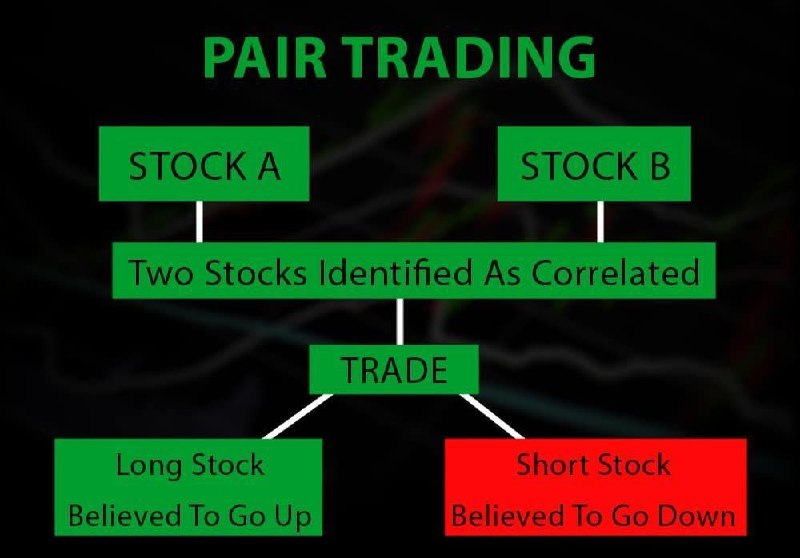 PAIR TRADING

STOCK A

STOCK B

Two Stocks Identified As Correlated

TRADE

Long Stock
Believed To Go Up

Short Stock
Believed To Go Down